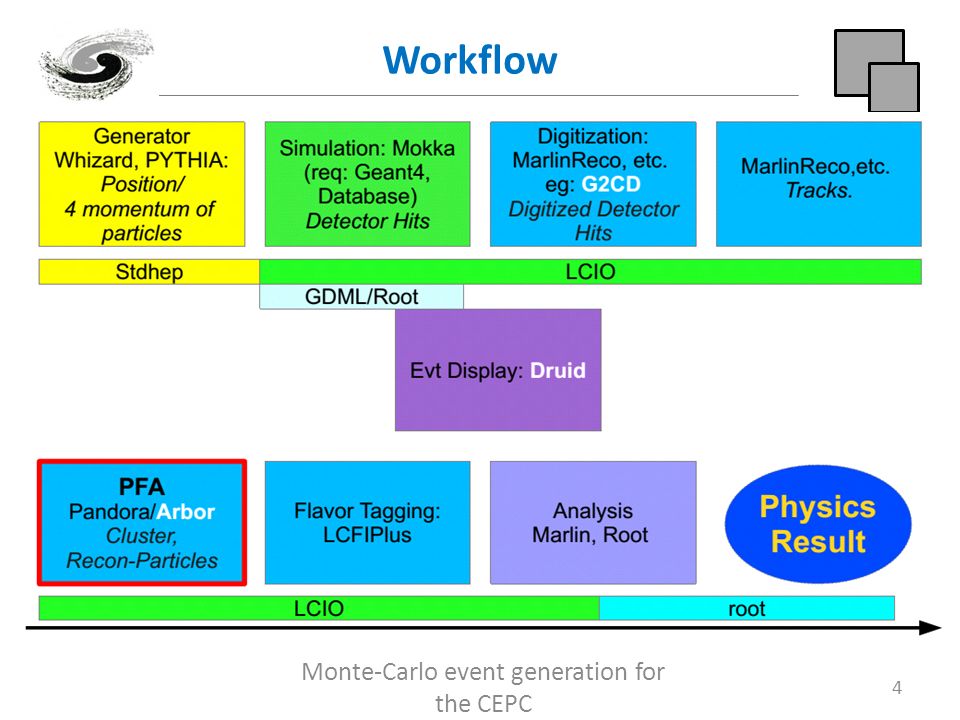 Workflow

Generator Whizard, PYTHIA: Position/ 4 momentum of particles

Simulation: Mokka (req: Geant4, Database) Detector Hits

Digitization: MarlinReco, etc. eg: G2CD Digitized Detector Hits

MarlinReco,etc. Tracks.

Stdhep

LCIO

GDML/Root

Evt Display: Druid

PFA Pandora/Arbor Cluster, Recon-Particles

Flavor Tagging: LCFIPlus

Analysis Marlin, Root

Physics Result

LCIO

root

Monte-Carlo event generation for the CEPC

4